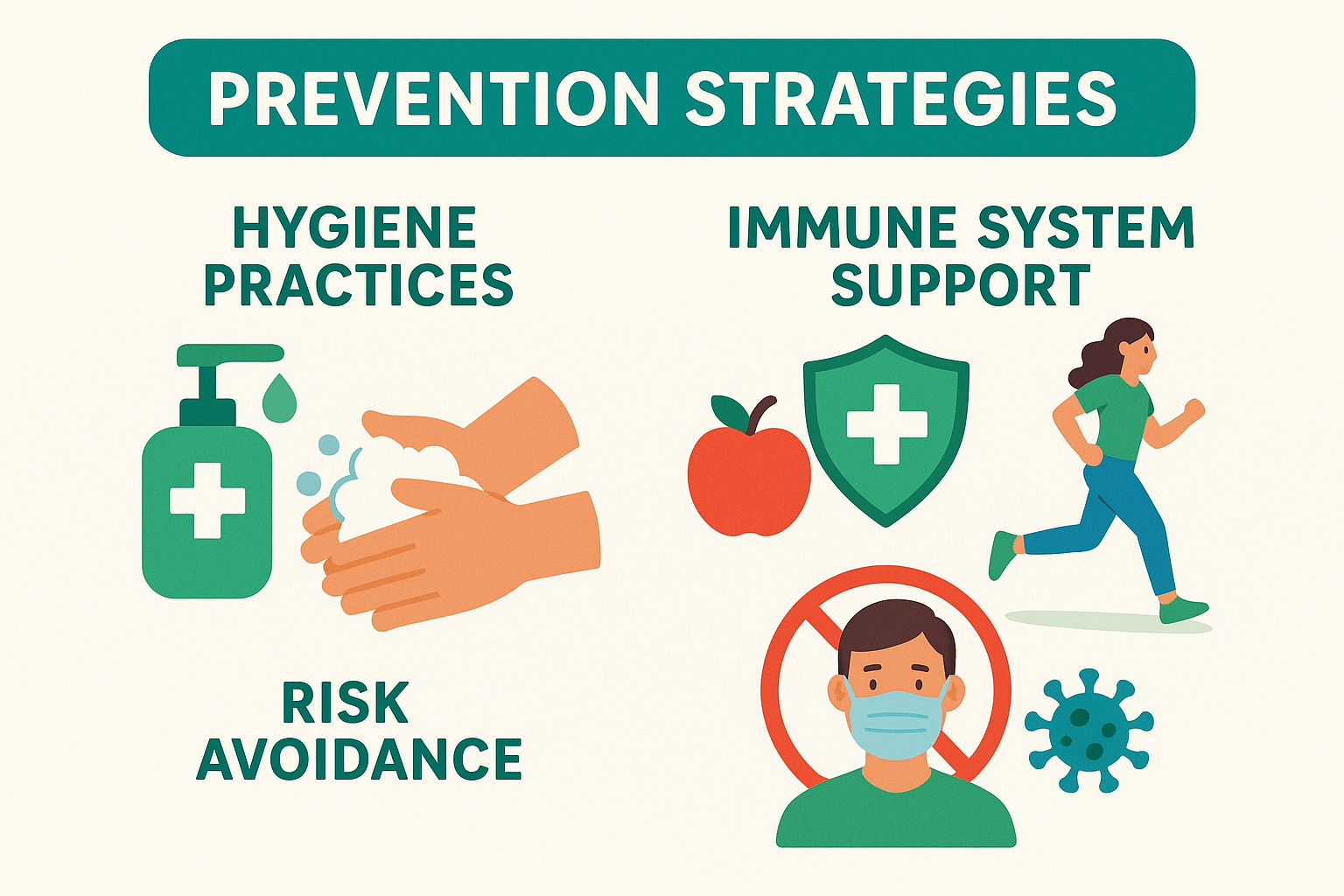 PREVENTION STRATEGIES

HYGIENE PRACTICES

IMMUNE SYSTEM SUPPORT

RISK AVOIDANCE